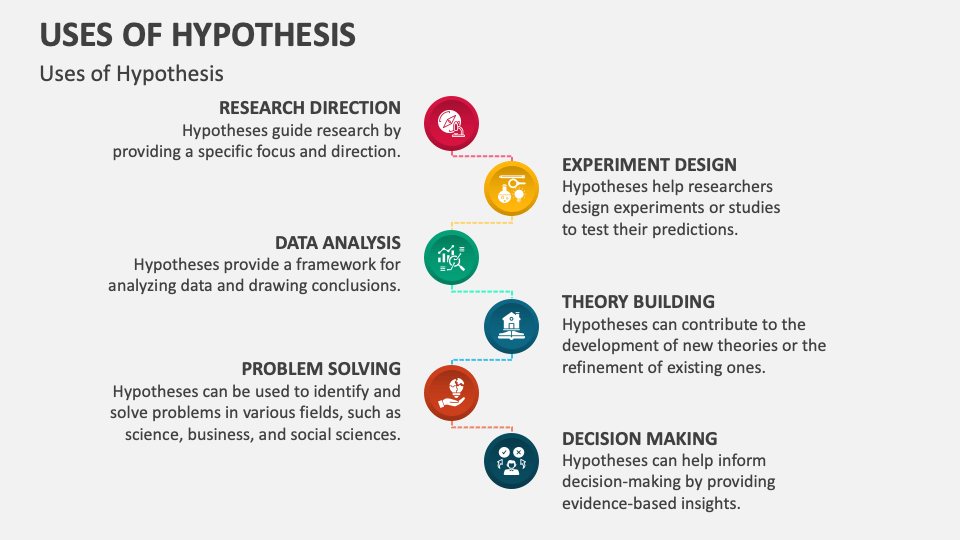 USES OF HYPOTHESIS

Uses of Hypothesis

RESEARCH DIRECTION
Hypotheses guide research by providing a specific focus and direction.

EXPERIMENT DESIGN
Hypotheses help researchers design experiments or studies to test their predictions.

DATA ANALYSIS
Hypotheses provide a framework for analyzing data and drawing conclusions.

THEORY BUILDING
Hypotheses can contribute to the development of new theories or the refinement of existing ones.

PROBLEM SOLVING
Hypotheses can be used to identify and solve problems in various fields, such as science, business, and social sciences.

DECISION MAKING
Hypotheses can help inform decision-making by providing evidence-based insights.